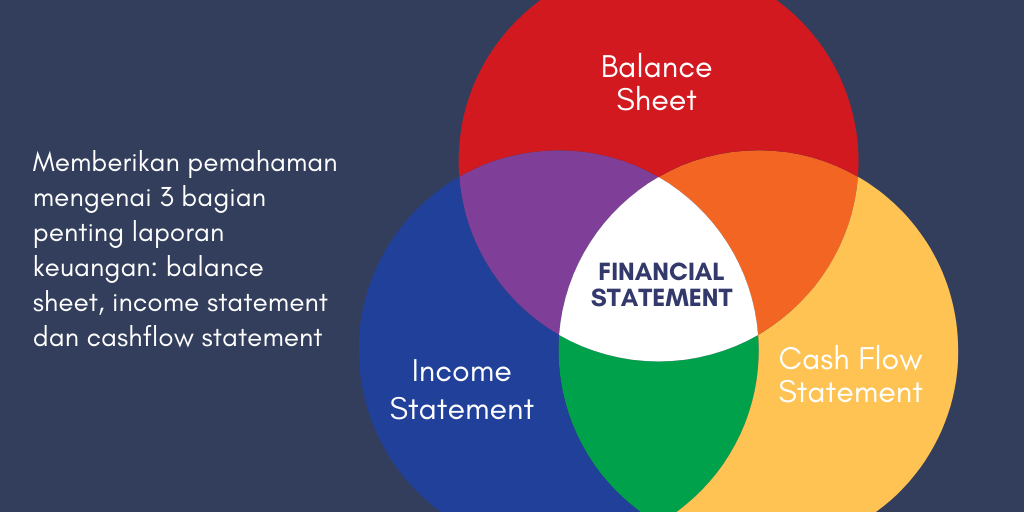 Memberikan pemahaman mengenai 3 bagian penting laporan keuangan: balance sheet, income statement dan cashflow statement

Balance Sheet

FINANCIAL STATEMENT

Income Statement

Cash Flow Statement